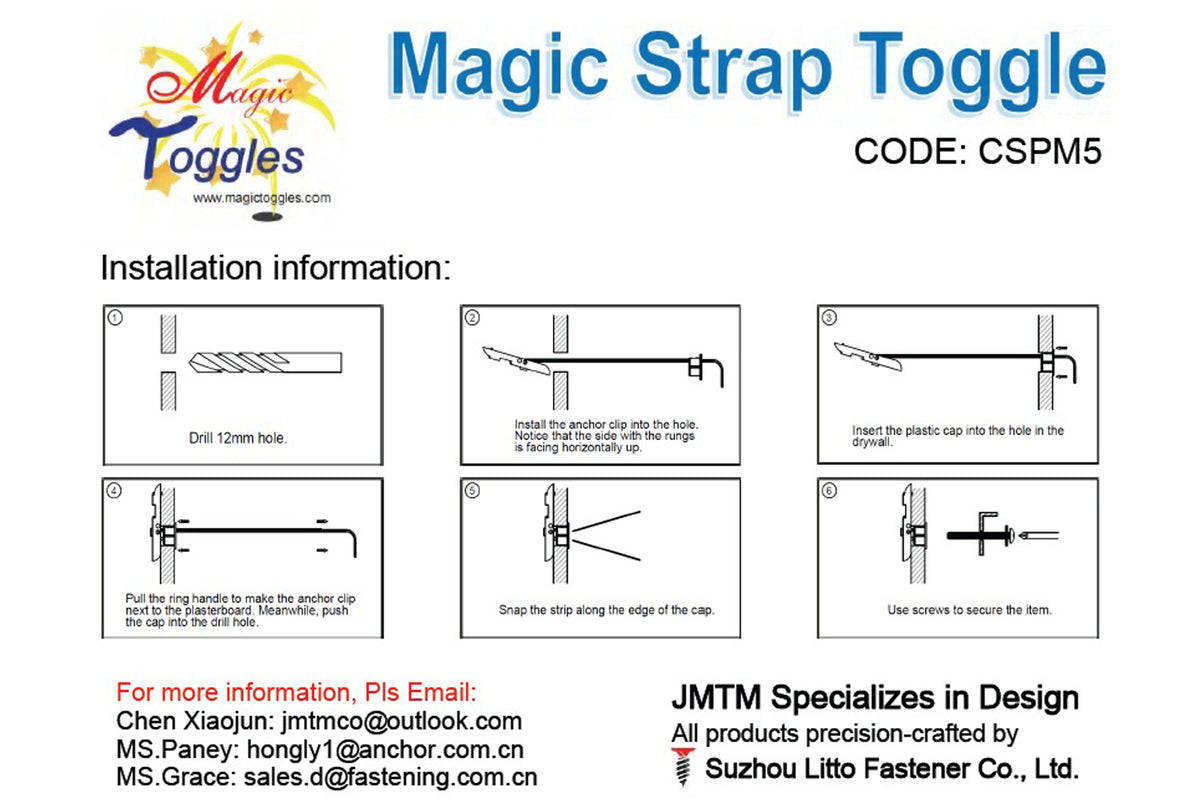 Magic Toggles
www.magictoggles.com

Magic Strap Toggle

CODE: CSPM5

Installation information:

①
Drill 12mm hole.

②
Install the anchor clip into the hole. Notice that the side with the rungs is facing horizontally up.

③
Insert the plastic cap into the hole in the drywall.

④
Pull the ring handle to make the anchor clip next to the plasterboard. Meanwhile, push the cap into the drill hole.

⑤
Snap the strip along the edge of the cap.

⑥
Use screws to secure the item.

For more information, Pls Email:
Chen Xiaojun: jmtmco@outlook.com
MS.Paney: hongly1@anchor.com.cn
MS.Grace: sales.d@fastening.com.cn

JMTM Specializes in Design
All products precision-crafted by
Suzhou Litto Fastener Co., Ltd.